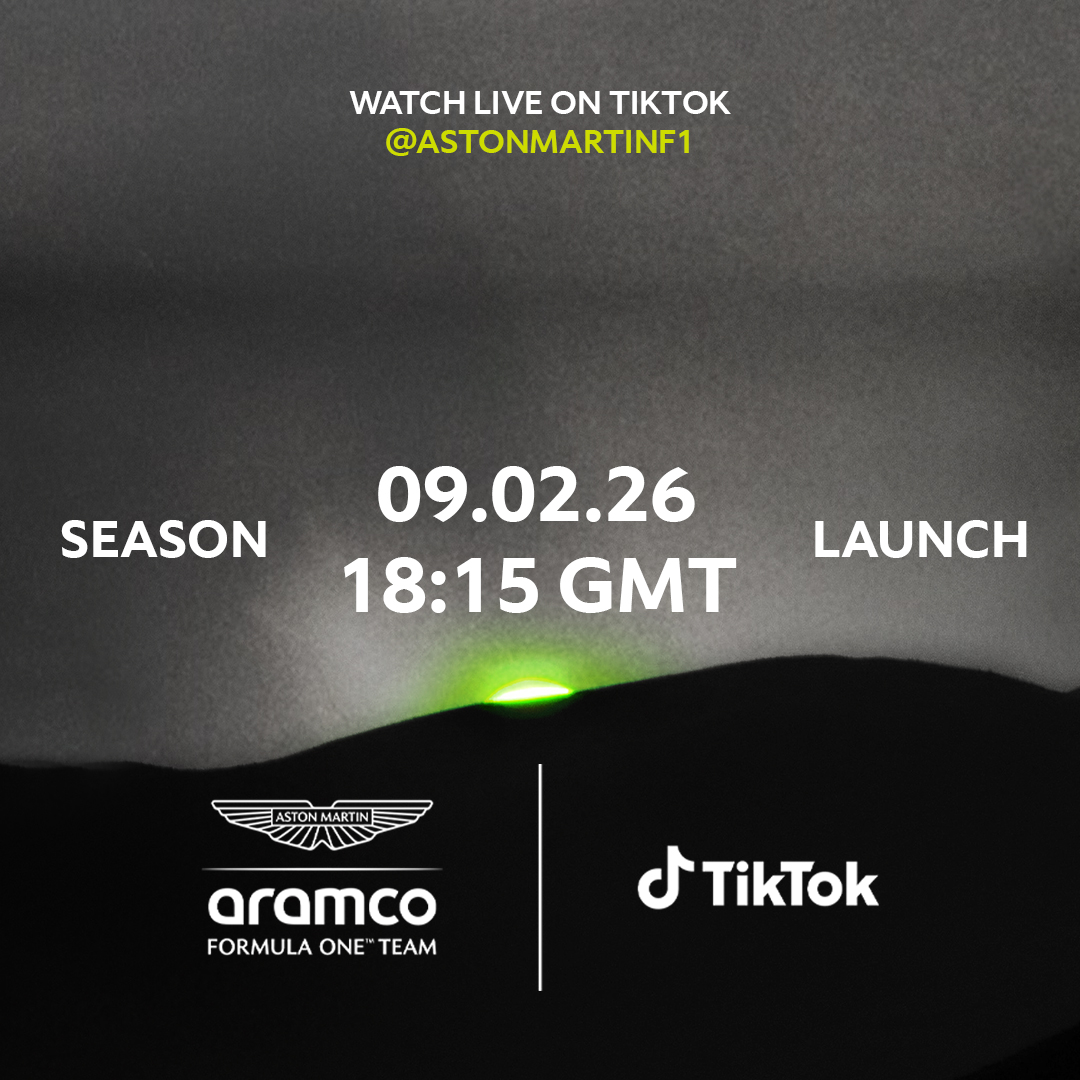 WATCH LIVE ON TIKTOK
@ASTONMARTINF1

SEASON

09.02.26
18:15 GMT

LAUNCH

ASTON MARTIN
aramco
FORMULA ONE™ TEAM

TikTok